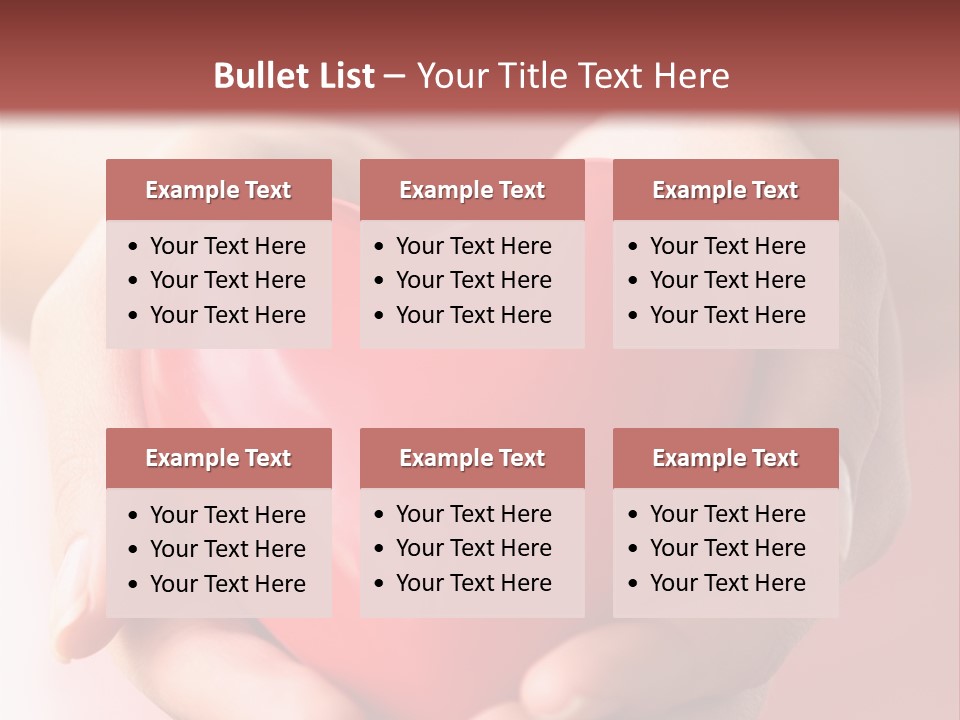 Bullet List – Your Title Text Here

Example Text
• Your Text Here
• Your Text Here
• Your Text Here

Example Text
• Your Text Here
• Your Text Here
• Your Text Here

Example Text
• Your Text Here
• Your Text Here
• Your Text Here

Example Text
• Your Text Here
• Your Text Here
• Your Text Here

Example Text
• Your Text Here
• Your Text Here
• Your Text Here

Example Text
• Your Text Here
• Your Text Here
• Your Text Here